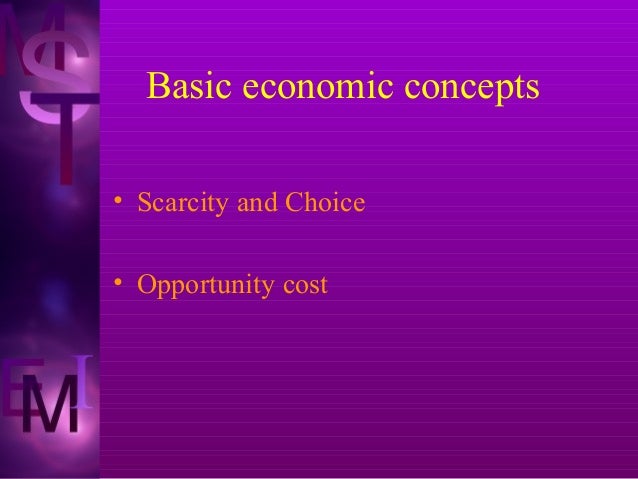 Basic economic concepts

• Scarcity and Choice

• Opportunity cost